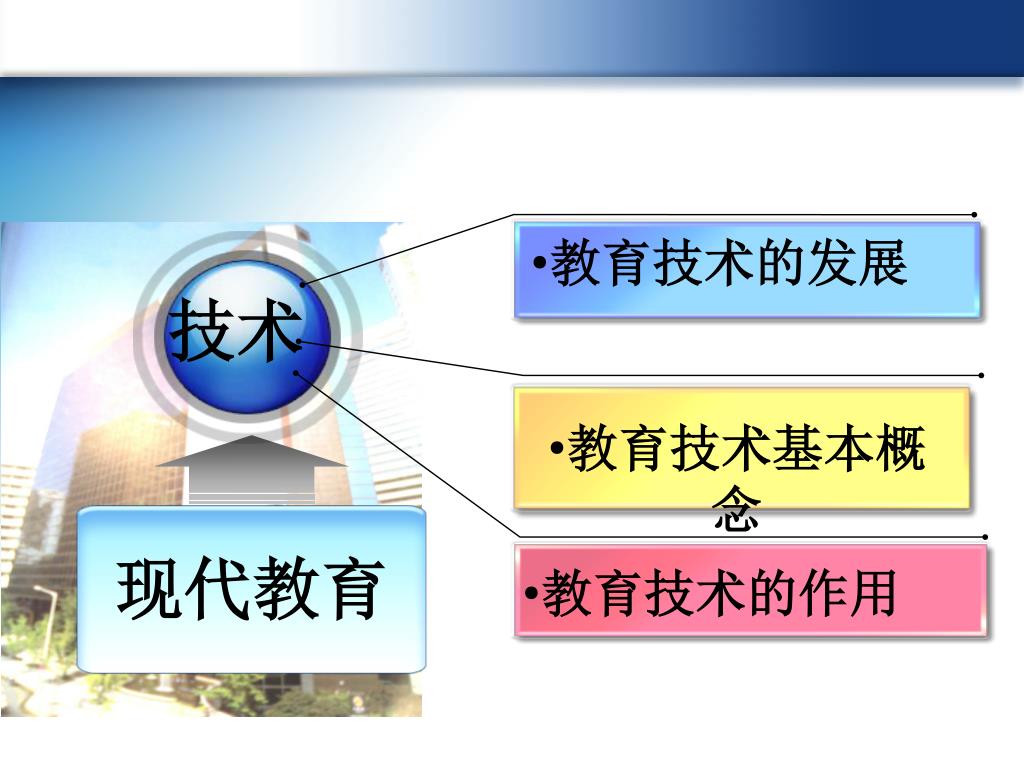 技术

现代教育

•教育技术的发展

•教育技术基本概念

•教育技术的作用